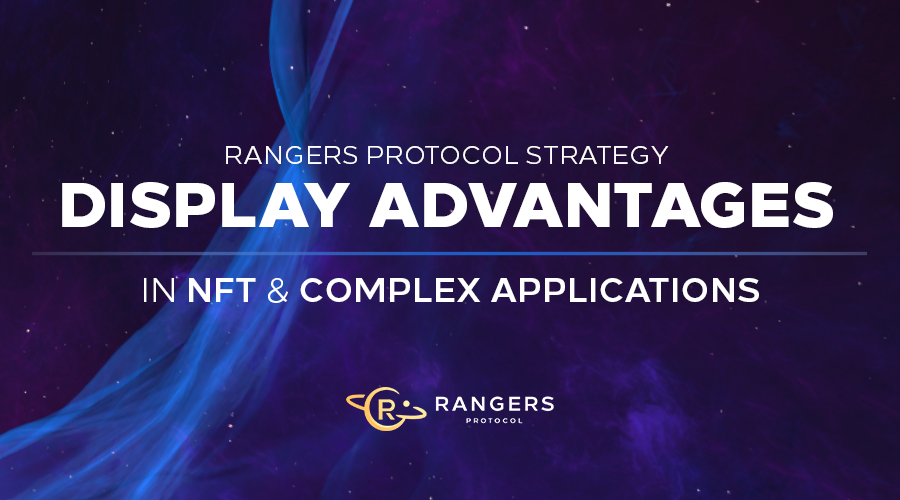 RANGERS PROTOCOL STRATEGY
DISPLAY ADVANTAGES

IN NFT & COMPLEX APPLICATIONS

R RANGERS
PROTOCOL